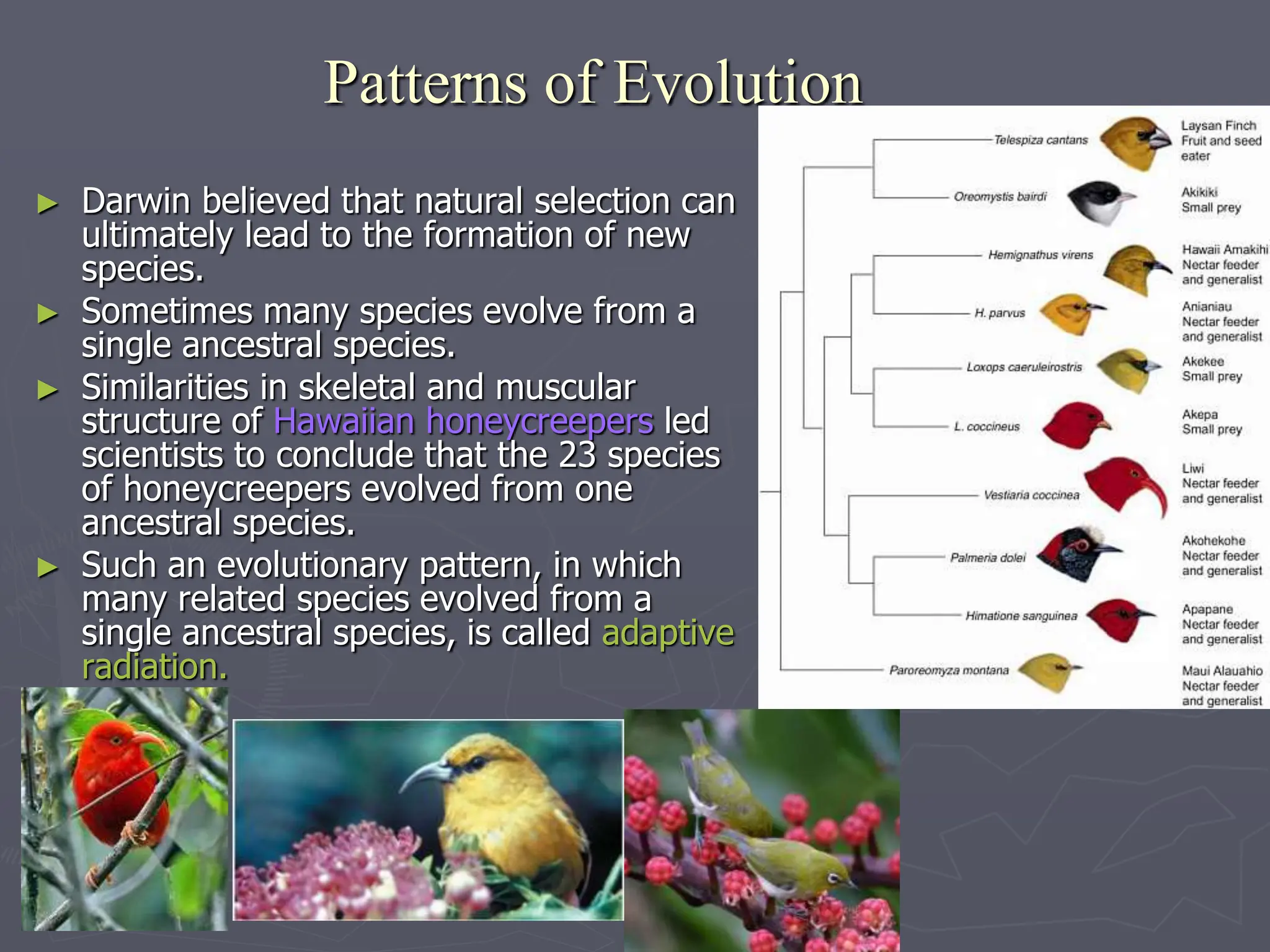 Patterns of Evolution

► Darwin believed that natural selection can ultimately lead to the formation of new species.

► Sometimes many species evolve from a single ancestral species.

► Similarities in skeletal and muscular structure of Hawaiian honeycreepers led scientists to conclude that the 23 species of honeycreepers evolved from one ancestral species.

► Such an evolutionary pattern, in which many related species evolved from a single ancestral species, is called adaptive radiation.

Telespiza cantans
Laysan Finch
Fruit and seed eater

Oreomystis bairdi
Akikiki
Small prey

Hemignathus virens
Hawaii Amakihi
Nectar feeder and generalist

H. parvus
Anianiau
Nectar feeder and generalist

Loxops caeruleirostris
Akekee
Small prey

L. coccineus
Akepa
Small prey

Vestiaria coccinea
Liwi
Nectar feeder and generalist

Palmeria dolei
Akohekohe
Nectar feeder and generalist

Himatione sanguinea
Apapane
Nectar feeder and generalist

Paroreomyza montana
Maui Alauahio
Nectar feeder and generalist